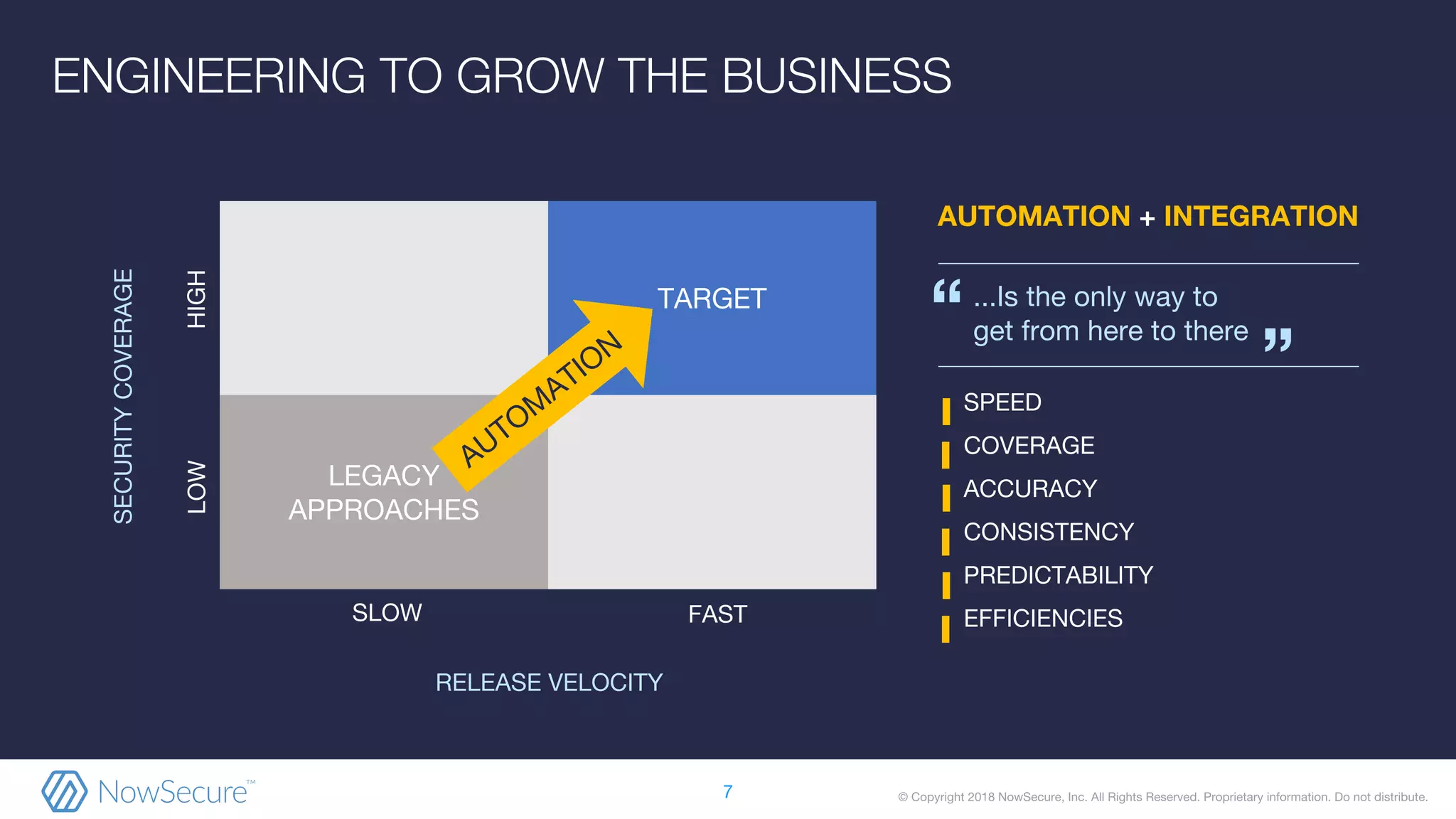 ENGINEERING TO GROW THE BUSINESS

SECURITY COVERAGE

HIGH

LOW

TARGET

AUTOMATION

LEGACY APPROACHES

SLOW

FAST

RELEASE VELOCITY

AUTOMATION + INTEGRATION

“ ...Is the only way to get from here to there ”

SPEED

COVERAGE

ACCURACY

CONSISTENCY

PREDICTABILITY

EFFICIENCIES

NowSecure™

7

© Copyright 2018 NowSecure, Inc. All Rights Reserved. Proprietary information. Do not distribute.